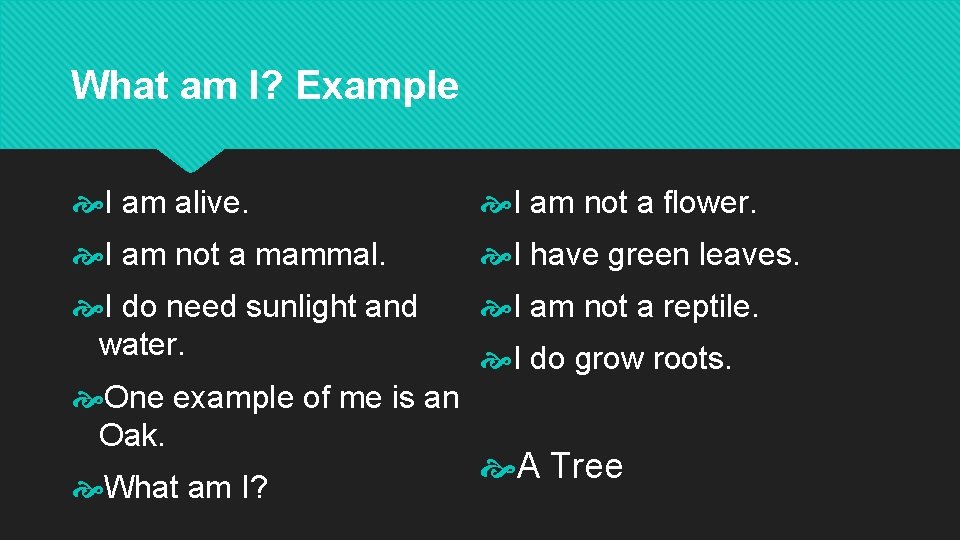 What am I? Example

I am alive.

I am not a mammal.

I do need sunlight and water.

One example of me is an Oak.

What am I?

I am not a flower.

I have green leaves.

I am not a reptile.

I do grow roots.

A Tree